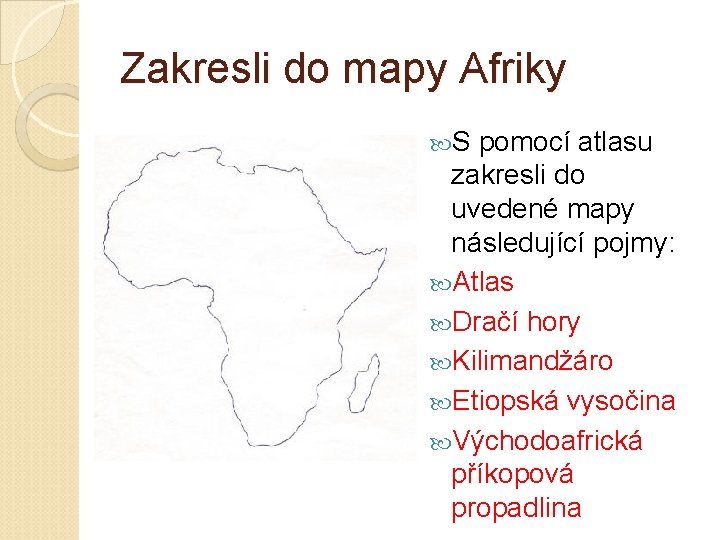 Zakresli do mapy Afriky

S pomocí atlasu zakresli do uvedené mapy následující pojmy:

Atlas

Dračí hory

Kilimandžáro

Etiopská vysočina

Východoafrická příkopová propadlina